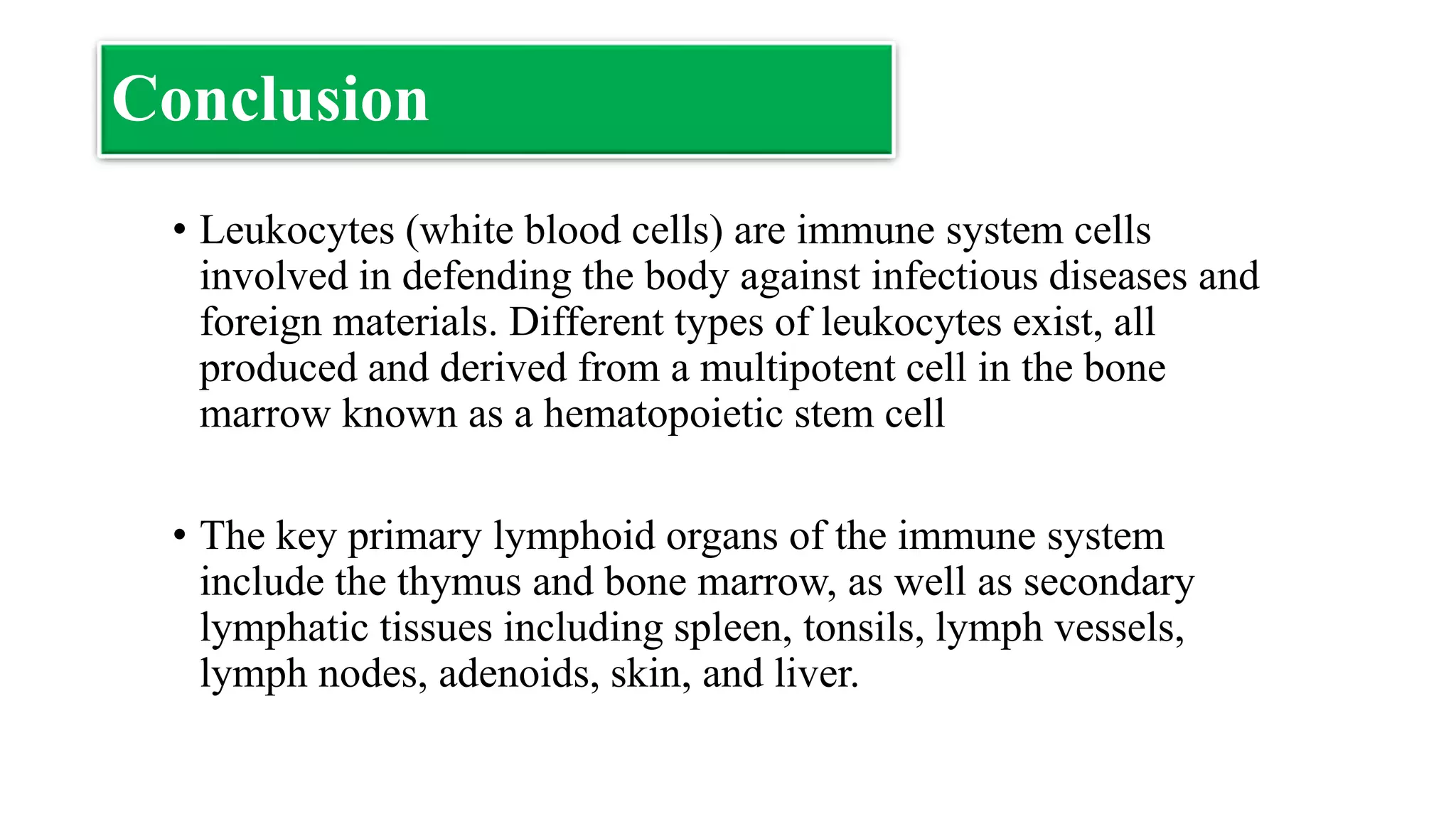 Conclusion

• Leukocytes (white blood cells) are immune system cells involved in defending the body against infectious diseases and foreign materials. Different types of leukocytes exist, all produced and derived from a multipotent cell in the bone marrow known as a hematopoietic stem cell

• The key primary lymphoid organs of the immune system include the thymus and bone marrow, as well as secondary lymphatic tissues including spleen, tonsils, lymph vessels, lymph nodes, adenoids, skin, and liver.